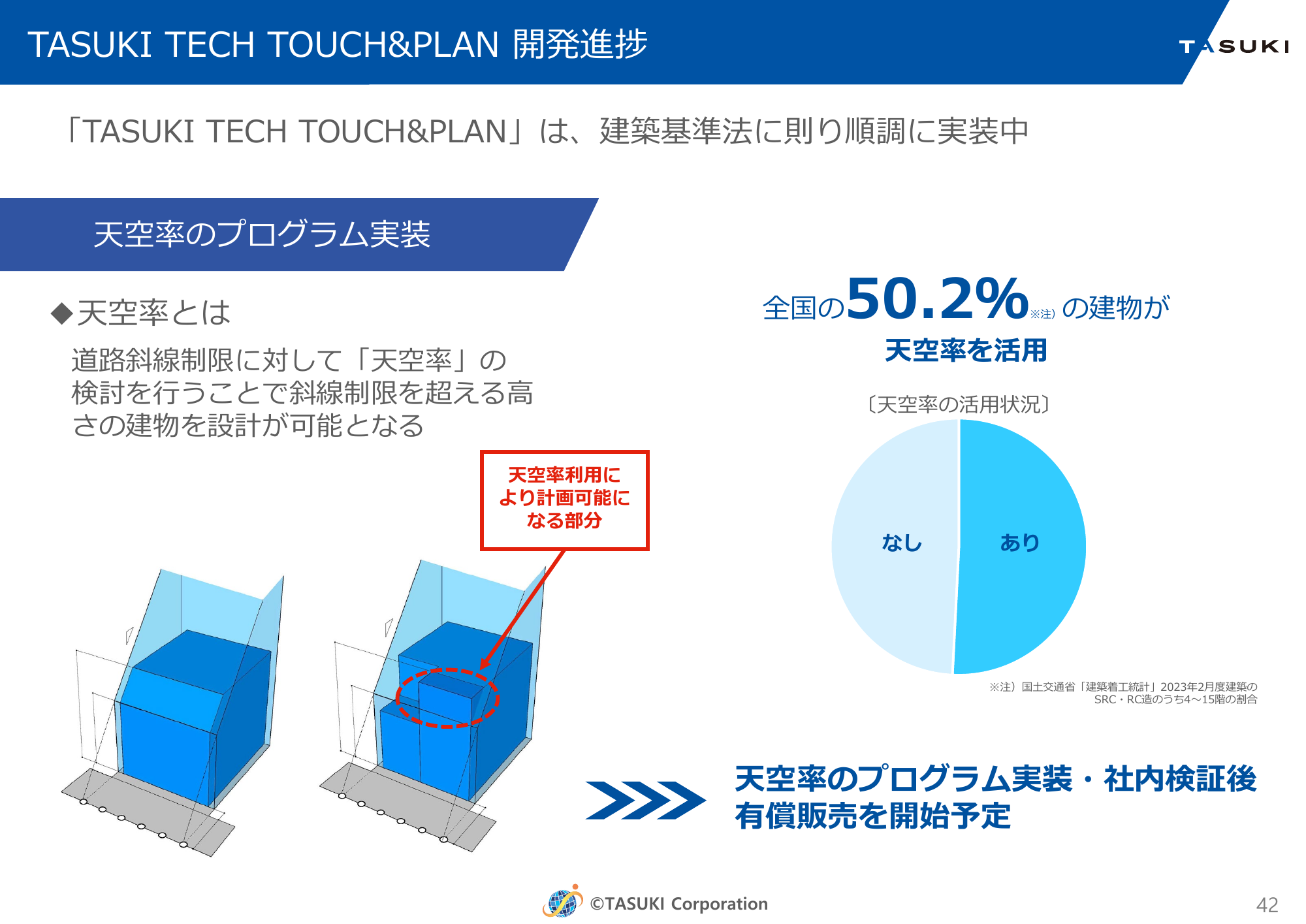 TASUKI TECH TOUCH&PLAN 開発進捗

TASUKI

「TASUKI TECH TOUCH&PLAN」は、建築基準法に則り順調に実装中

天空率のプログラム実装

◆天空率とは

道路斜線制限に対して「天空率」の検討を行うことで斜線制限を超える高さの建物を設計が可能となる

天空率利用により計画可能になる部分

全国の50.2%※注) の建物が

天空率を活用

〔天空率の活用状況〕

なし

あり

※注）国土交通省「建築着工統計」2023年2月度建築のSRC・RC造のうち4～15階の割合

天空率のプログラム実装・社内検証後有償販売を開始予定

©TASUKI Corporation

42